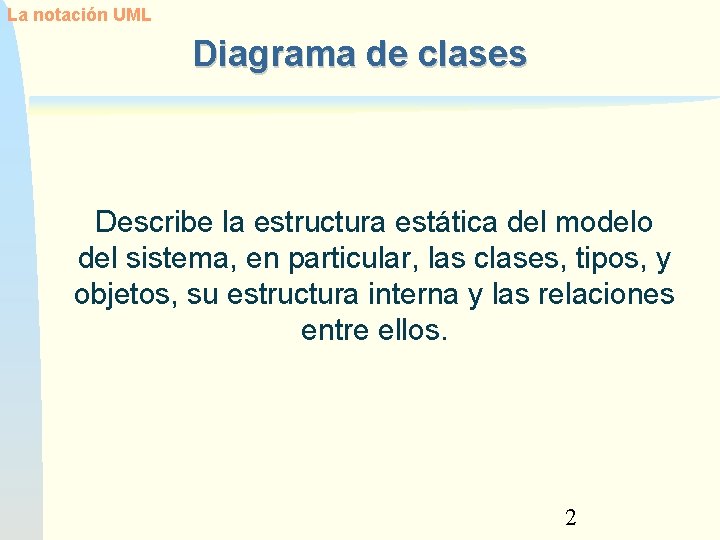 La notación UML

Diagrama de clases

Describe la estructura estática del modelo del sistema, en particular, las clases, tipos, y objetos, su estructura interna y las relaciones entre ellos.

2